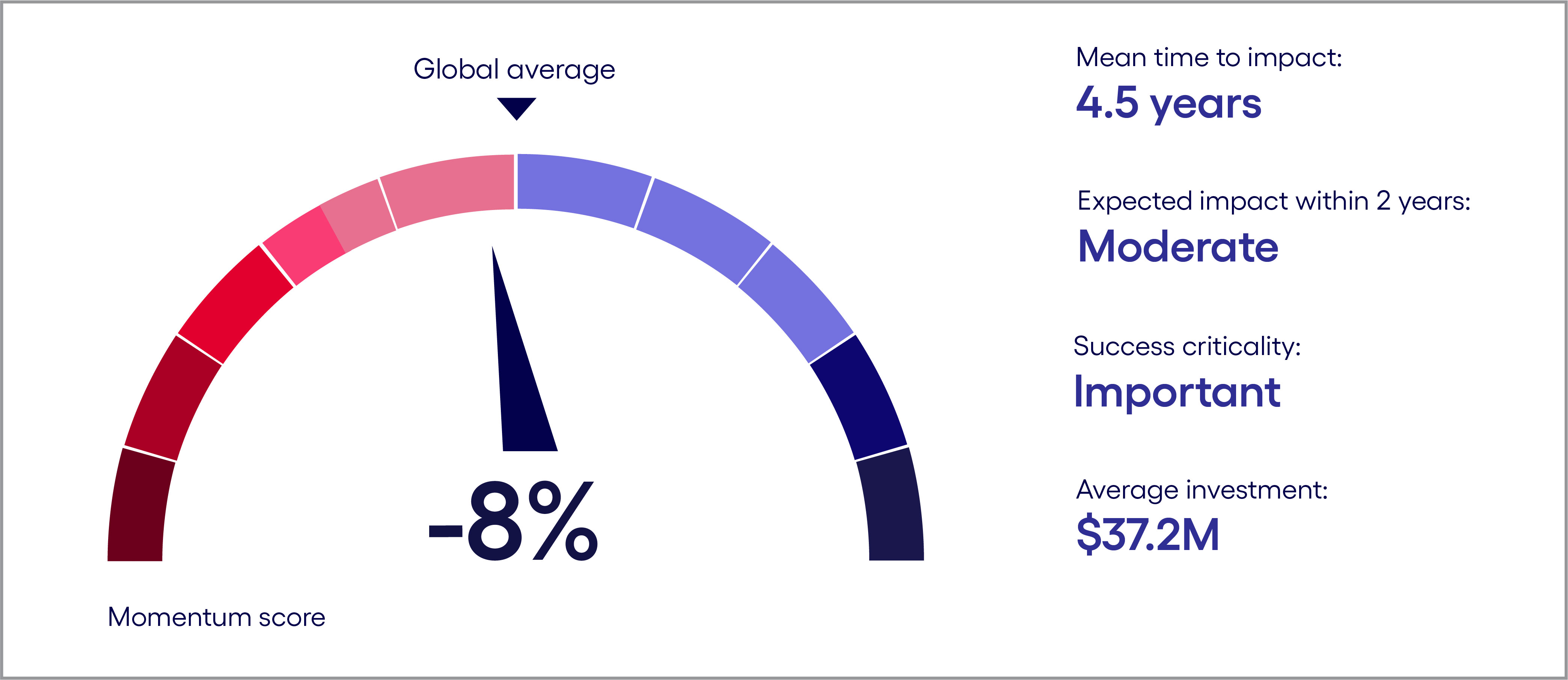 Global average

-8%

Momentum score

Mean time to impact:
4.5 years

Expected impact within 2 years:
Moderate

Success criticality:
Important

Average investment:
$37.2M